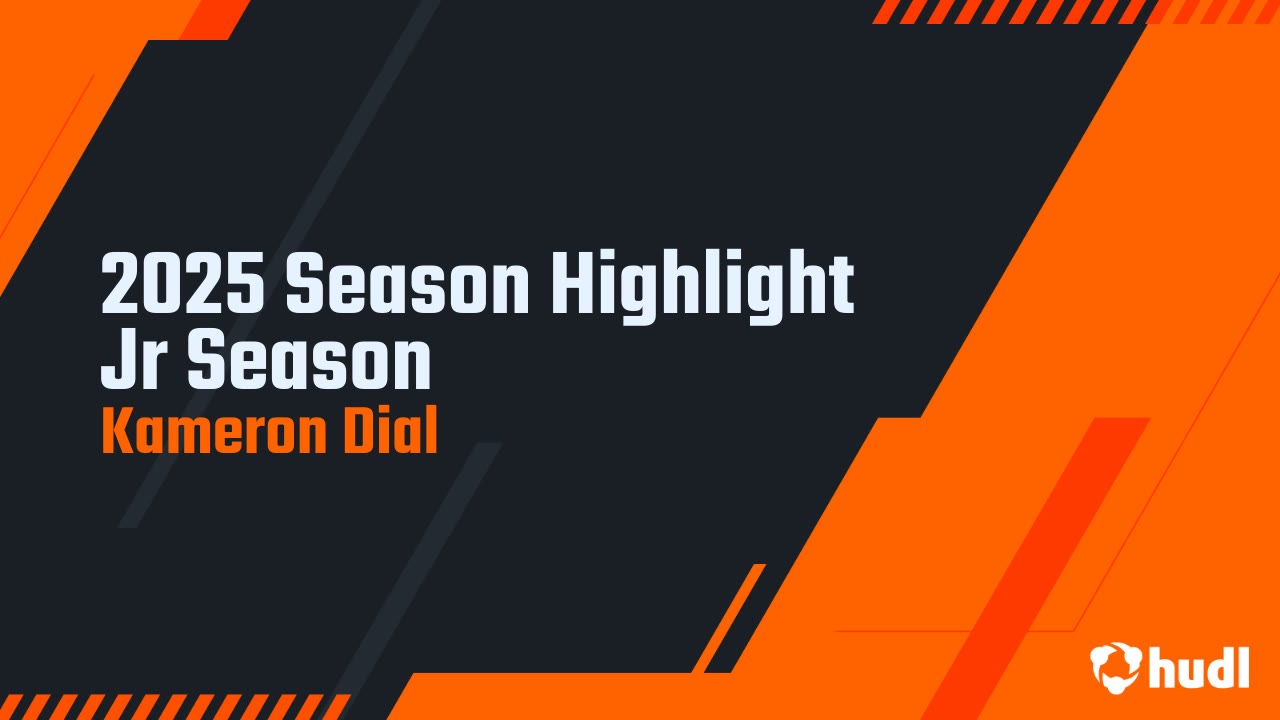 2025 Season Highlight
Jr Season
Kameron Dial

hudl